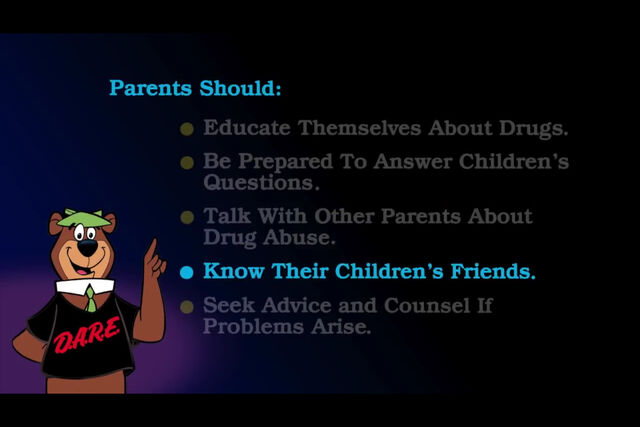 Parents Should:

- Educate Themselves About Drugs.
- Be Prepared To Answer Children's Questions.
- Talk With Other Parents About Drug Abuse.
- Know Their Children's Friends.
- Seek Advice and Counsel If Problems Arise.

D.A.R.E.